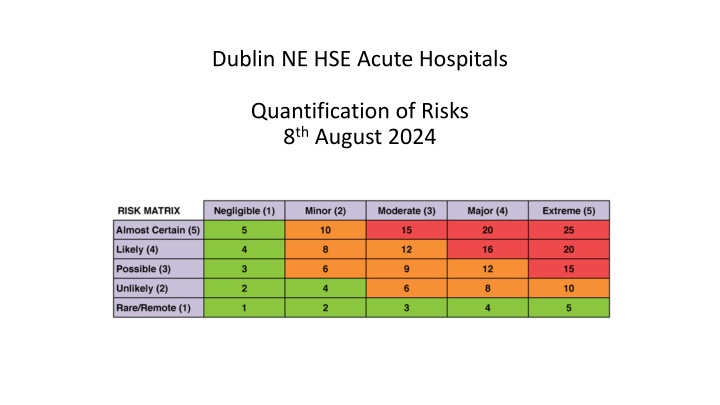 Dublin NE HSE Acute Hospitals

Quantification of Risks
8$^{th}$ August 2024

| RISK MATRIX | Negligible (1) | Minor (2) | Moderate (3) | Major (4) | Extreme (5) |
|---|---|---|---|---|---|
| Almost Certain (5) | 5 | 10 | 15 | 20 | 25 |
| Likely (4) | 4 | 8 | 12 | 16 | 20 |
| Possible (3) | 3 | 6 | 9 | 12 | 15 |
| Unlikely (2) | 2 | 4 | 6 | 8 | 10 |
| Rare/Remote (1) | 1 | 2 | 3 | 4 | 5 |